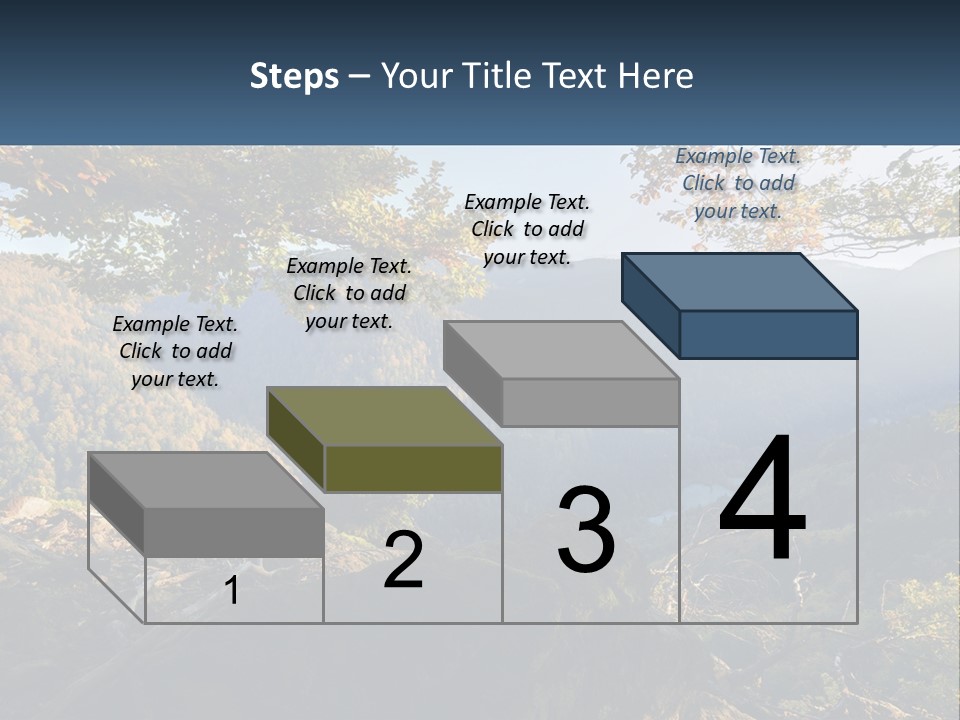 Steps – Your Title Text Here

Example Text. Click to add your text.

Example Text. Click to add your text.

Example Text. Click to add your text.

Example Text. Click to add your text.

1

2

3

4